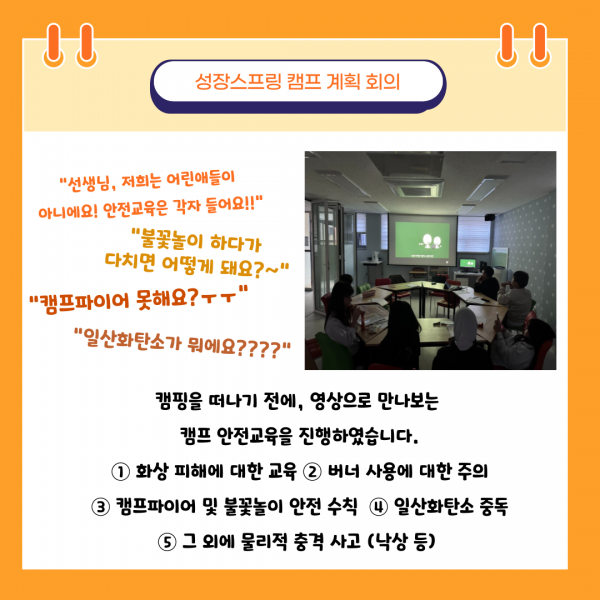 성장스프링 캠프 계획 회의

"선생님, 저희는 어린애들이 아니에요! 안전교육은 각자 들어요!!"

"불꽃놀이 하다가 다치면 어떻게 돼요?~"

"캠프파이어 못해요?ㅜㅜ"

"일산화탄소가 뭐에요????"

캠핑을 떠나기 전에, 영상으로 만나보는 캠프 안전교육을 진행하였습니다.

① 화상 피해에 대한 교육 ② 버너 사용에 대한 주의

③ 캠프파이어 및 불꽃놀이 안전 수칙 ④ 일산화탄소 중독

⑤ 그 외에 물리적 충격 사고 (낙상 등)